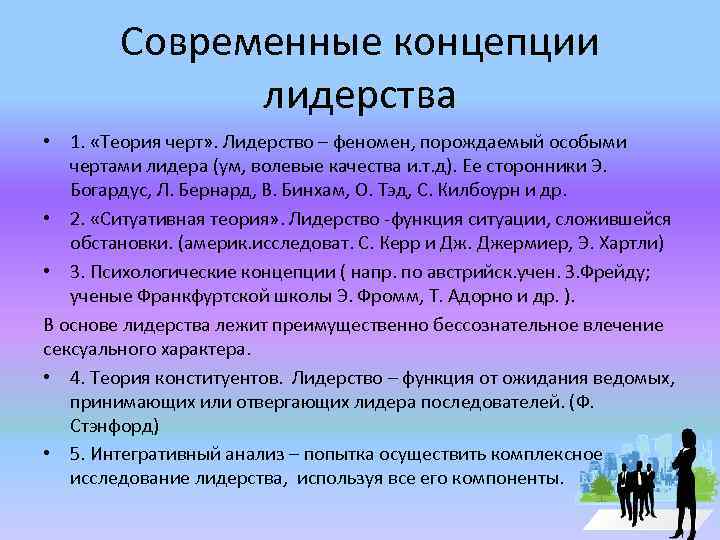 Современные концепции лидерства

• 1. «Теория черт». Лидерство – феномен, порождаемый особыми чертами лидера (ум, волевые качества и.т.д). Ее сторонники Э. Богардус, Л. Бернард, В. Бинхам, О. Тэд, С. Килбоурн и др.

• 2. «Ситуативная теория». Лидерство -функция ситуации, сложившейся обстановки. (америк.исследоват. С. Керр и Дж. Джермиер, Э. Хартли)

• 3. Психологические концепции ( напр. по австрийск.учен. З.Фрейду; ученые Франкфуртской школы Э. Фромм, Т. Адорно и др. ).

В основе лидерства лежит преимущественно бессознательное влечение сексуального характера.

• 4. Теория конституентов. Лидерство – функция от ожидания ведомых, принимающих или отвергающих лидера последователей. (Ф. Стэнфорд)

• 5. Интегративный анализ – попытка осуществить комплексное исследование лидерства, используя все его компоненты.